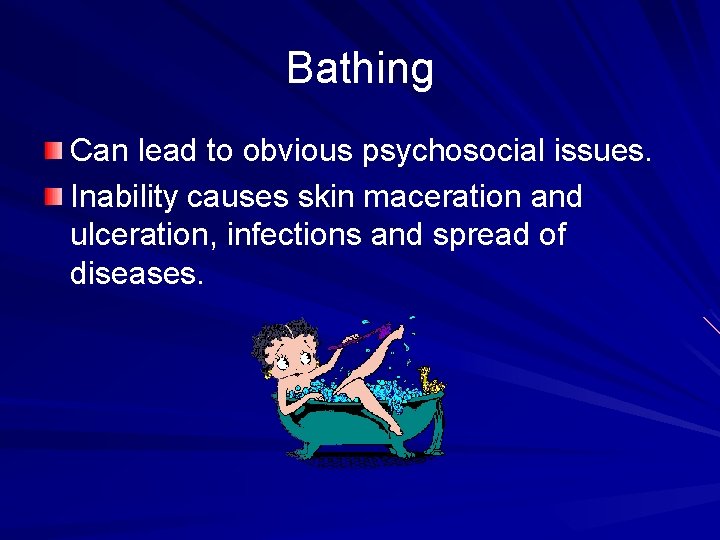 Bathing

Can lead to obvious psychosocial issues.

Inability causes skin maceration and ulceration, infections and spread of diseases.